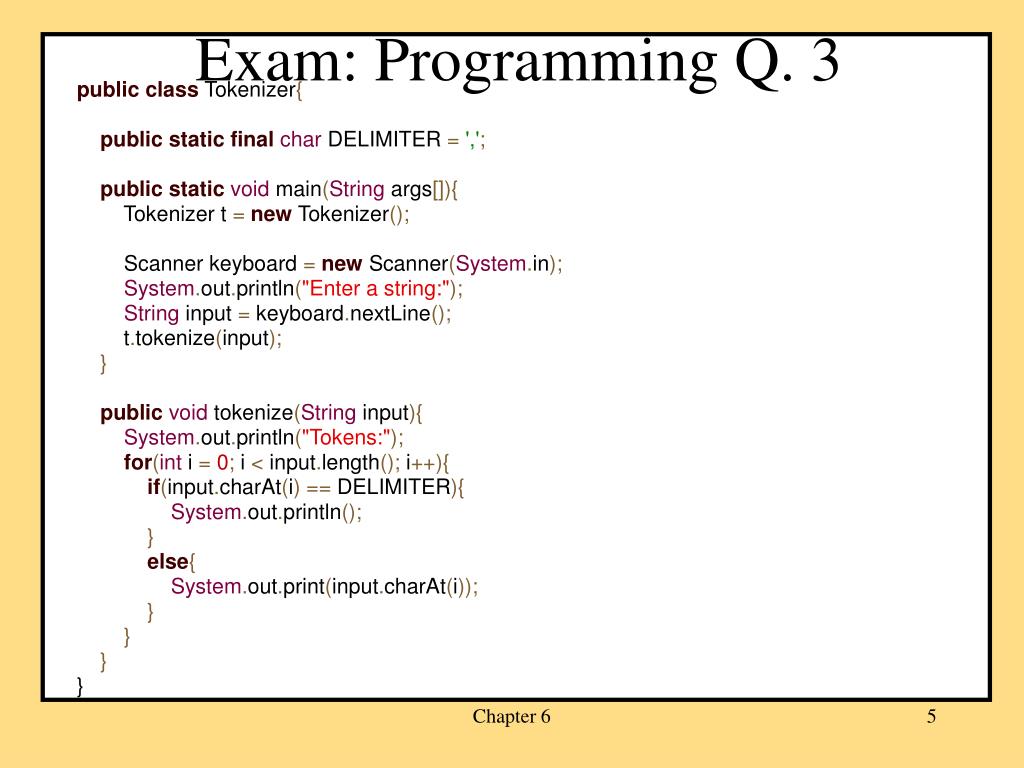 Exam: Programming Q. 3

public class Tokenizer{

public static final char DELIMITER = ',';

public static void main(String args[]){
Tokenizer t = new Tokenizer();

Scanner keyboard = new Scanner(System.in);
System.out.println("Enter a string:");
String input = keyboard.nextLine();
t.tokenize(input);
}

public void tokenize(String input){
System.out.println("Tokens:");
for(int i = 0; i < input.length(); i++){
if(input.charAt(i) == DELIMITER){
System.out.println();
}
else{
System.out.print(input.charAt(i));
}
}
}
}

Chapter 6

5